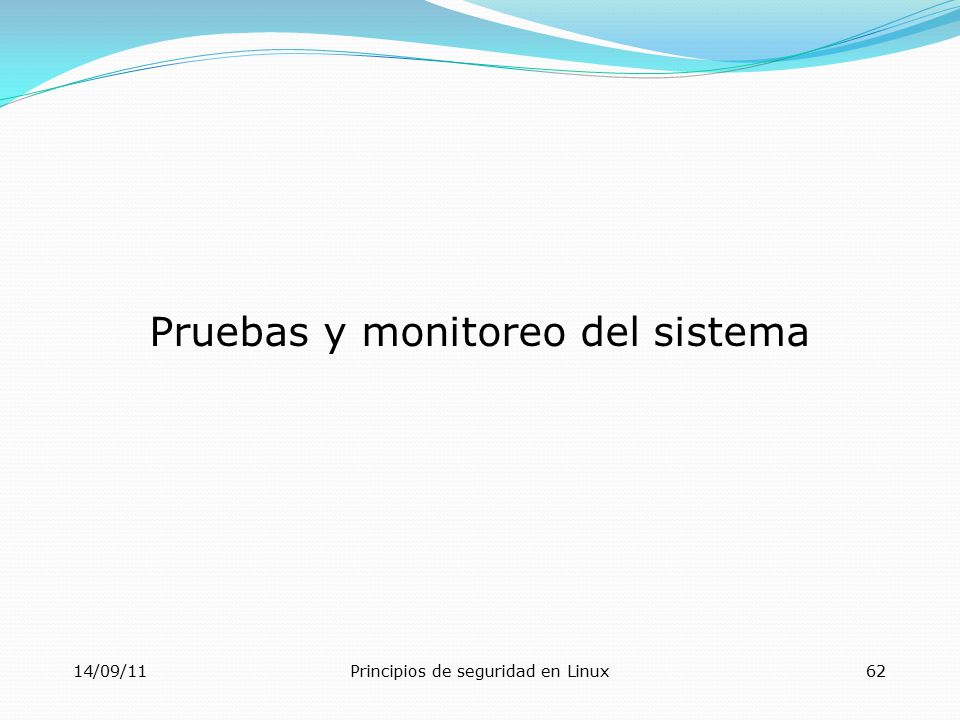 Pruebas y monitoreo del sistema

14/09/11

Principios de seguridad en Linux

62